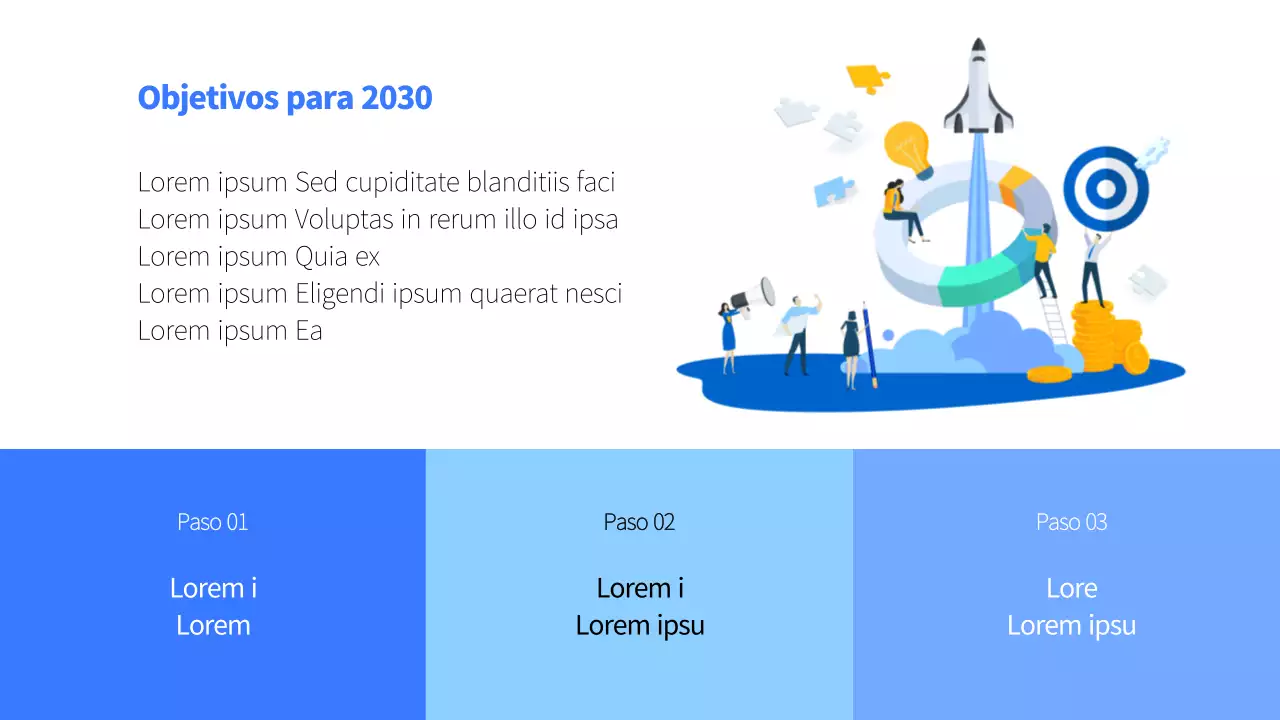 Objetivos para 2030

Lorem ipsum Sed cupiditate blanditiis faci
Lorem ipsum Voluptas in rerum illo id ipsa
Lorem ipsum Quia ex
Lorem ipsum Eligendi ipsum quaerat nesci
Lorem ipsum Ea

Paso 01

Lorem i
Lorem

Paso 02

Lorem i
Lorem ipsu

Paso 03

Lore
Lorem ipsu